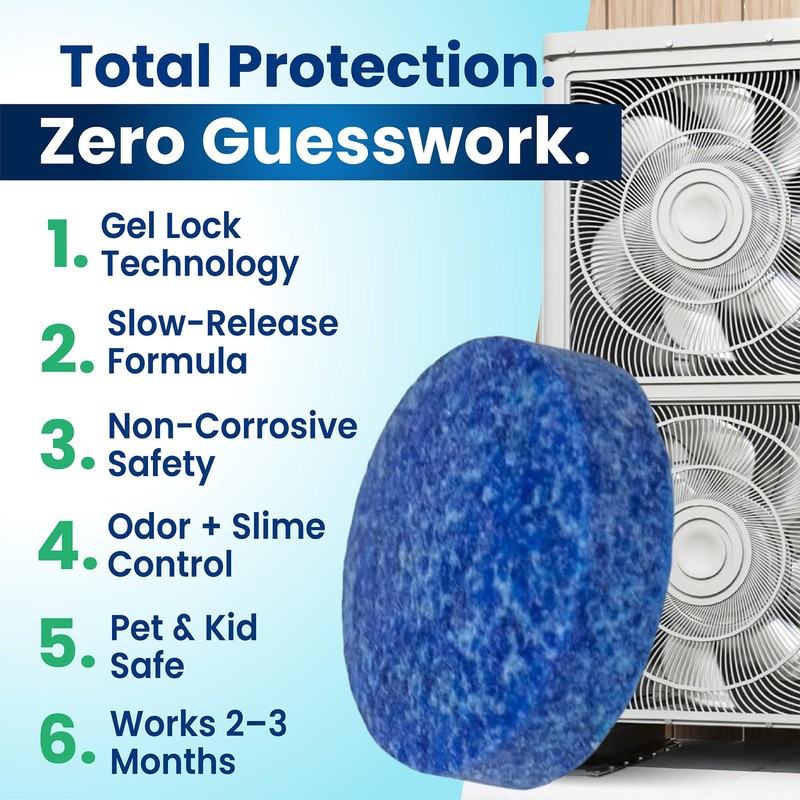 Total Protection.
Zero Guesswork.

1. Gel Lock Technology

2. Slow-Release Formula

3. Non-Corrosive Safety

4. Odor + Slime Control

5. Pet & Kid Safe

6. Works 2–3 Months